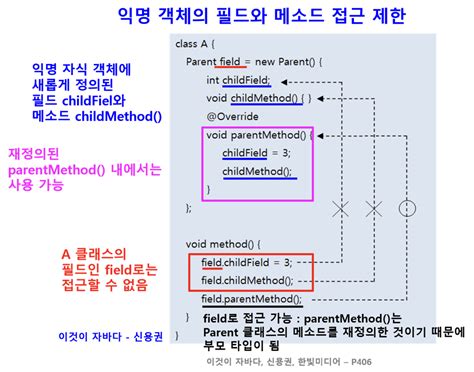 익명 객체의 필드와 메소드 접근 제한

익명 자식 객체에 새롭게 정의된 필드 childFiel와 메소드 childMethod()

재정의된 parentMethod() 내에서는 사용 가능

A 클래스의 필드인 field로는 접근할 수 없음

이것이 자바다 - 신용권

class A {
Parent field = new Parent() {
int childField;
void childMethod() { }
@Override
void parentMethod() {
childField = 3;
childMethod();
}
};

void method() {
field.childField = 3;
field.childMethod();
field.parentMethod();
}
}

field로 접근 가능 : parentMethod()는 Parent 클래스의 메소드를 재정의한 것이기 때문에 부모 타입이 됨

이것이 자바다, 신용권, 한빛미디어 – P406